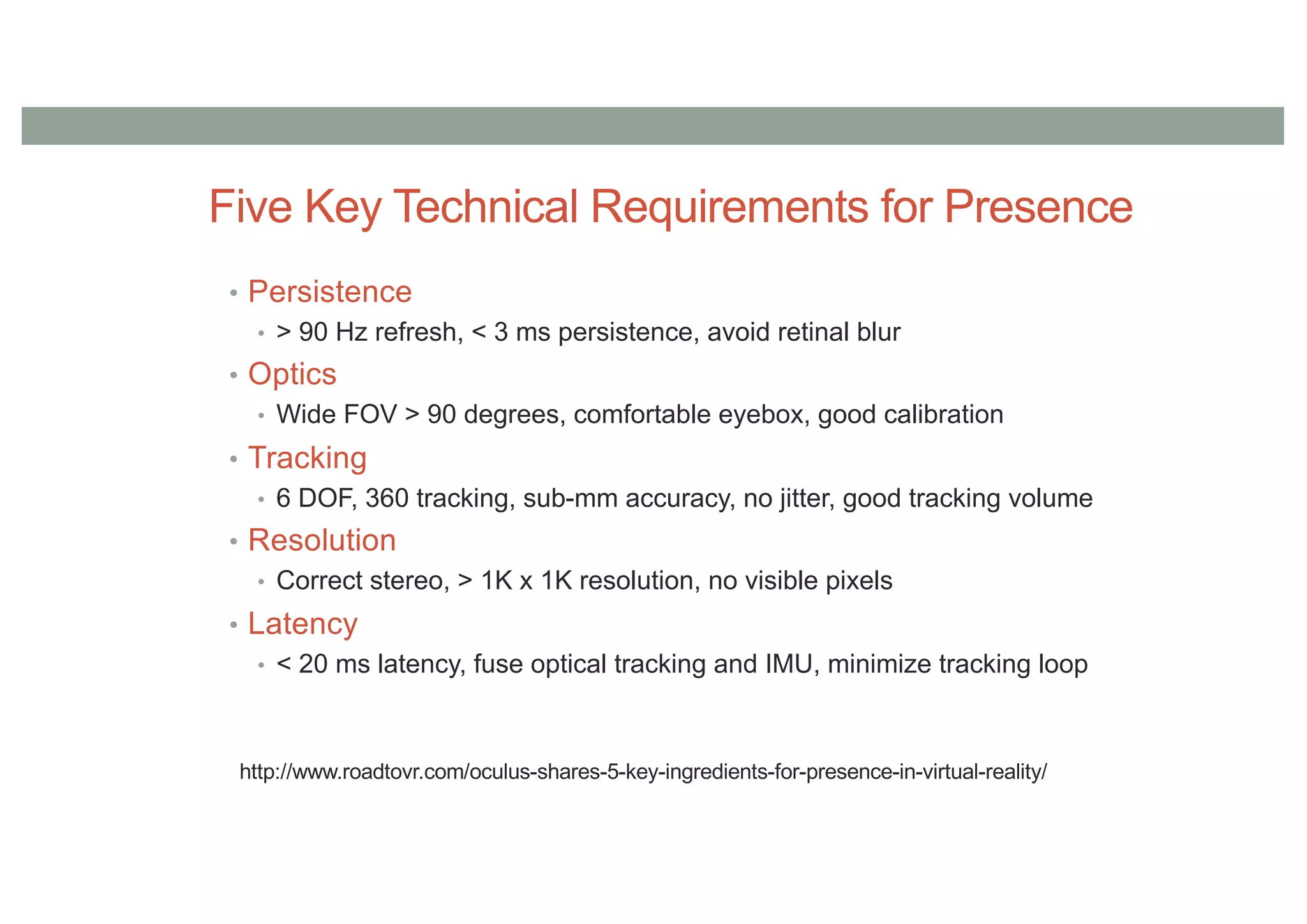 Five Key Technical Requirements for Presence

• Persistence
  • > 90 Hz refresh, < 3 ms persistence, avoid retinal blur
• Optics
  • Wide FOV > 90 degrees, comfortable eyebox, good calibration
• Tracking
  • 6 DOF, 360 tracking, sub-mm accuracy, no jitter, good tracking volume
• Resolution
  • Correct stereo, > 1K x 1K resolution, no visible pixels
• Latency
  • < 20 ms latency, fuse optical tracking and IMU, minimize tracking loop

http://www.roadtovr.com/oculus-shares-5-key-ingredients-for-presence-in-virtual-reality/